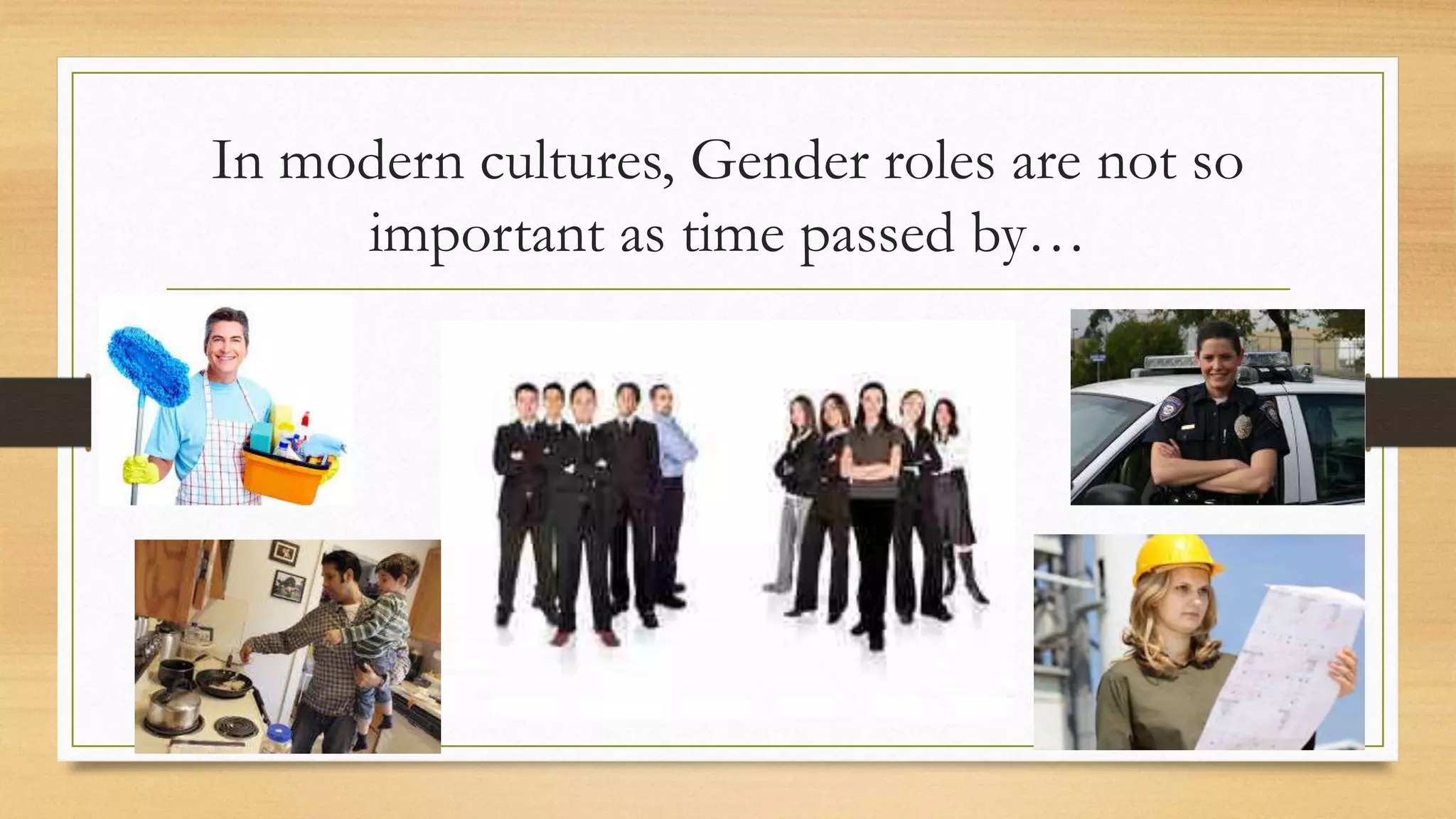 In modern cultures, Gender roles are not so important as time passed by…